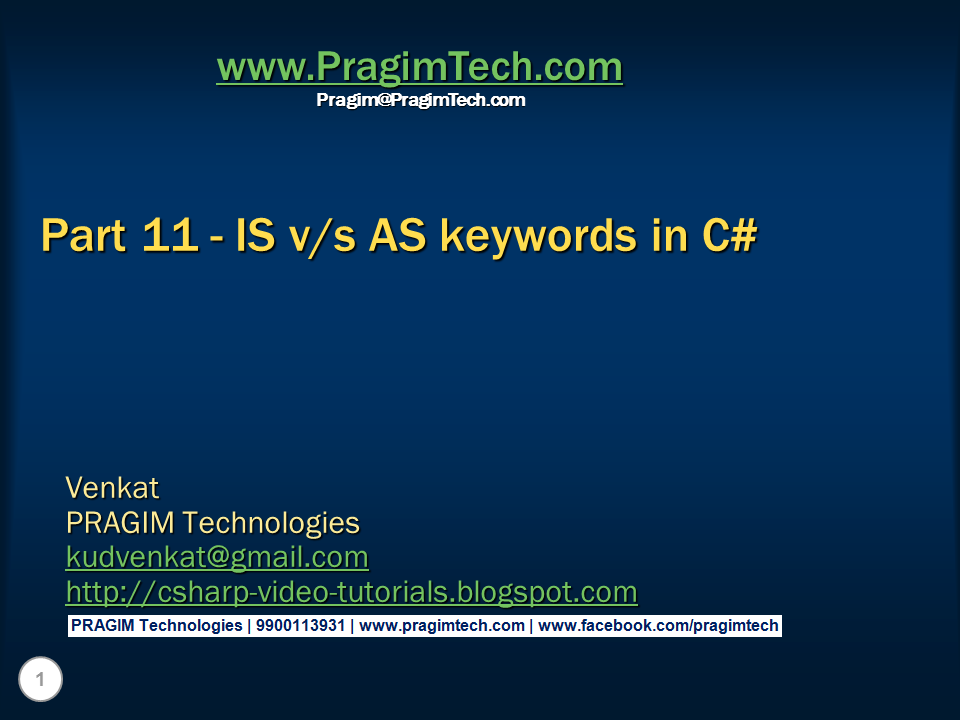 www.PragimTech.com
Pragim@PragimTech.com

Part 11 - IS v/s AS keywords in C#

Venkat
PRAGIM Technologies
kudvenkat@gmail.com
http://csharp-video-tutorials.blogspot.com

PRAGIM Technologies | 9900113931 | www.pragimtech.com | www.facebook.com/pragimtech

1